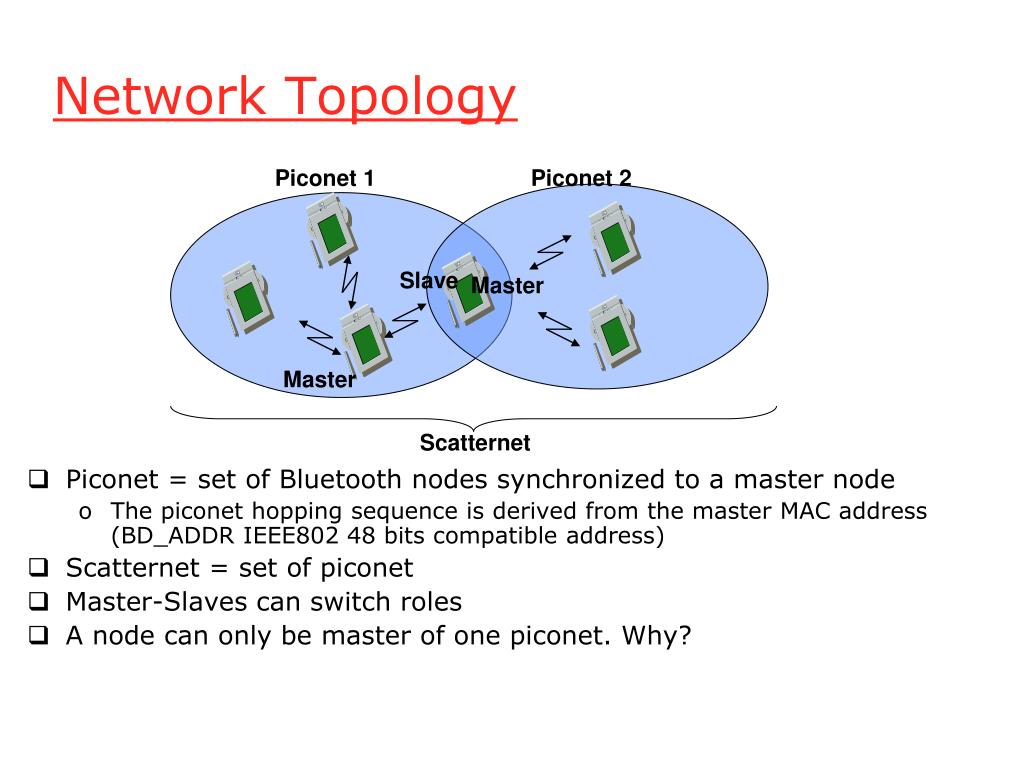 Network Topology

Piconet 1

Piconet 2

Slave

Master

Master

Scatternet

❑ Piconet = set of Bluetooth nodes synchronized to a master node

o The piconet hopping sequence is derived from the master MAC address (BD_ADDR IEEE802 48 bits compatible address)

❑ Scatternet = set of piconet

❑ Master-Slaves can switch roles

❑ A node can only be master of one piconet. Why?